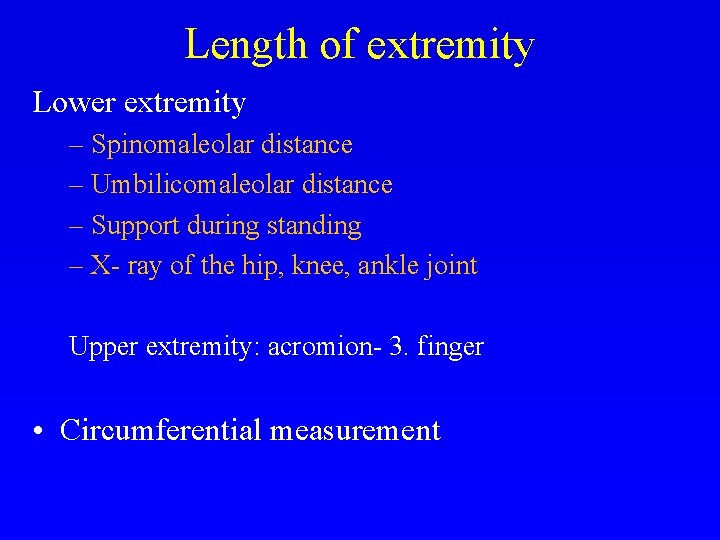 Length of extremity

Lower extremity

– Spinomaleolar distance
– Umbilicomaleolar distance
– Support during standing
– X- ray of the hip, knee, ankle joint

Upper extremity: acromion- 3. finger

• Circumferential measurement